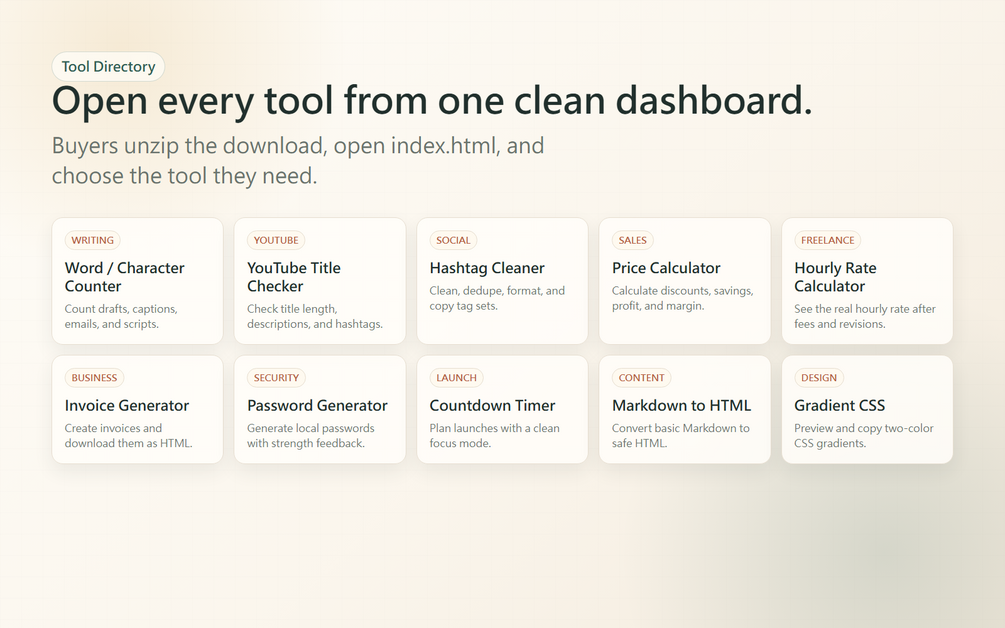 Tool Directory

Open every tool from one clean dashboard.

Buyers unzip the download, open index.html, and choose the tool they need.

WRITING
Word / Character Counter
Count drafts, captions, emails, and scripts.

YOUTUBE
YouTube Title Checker
Check title length, descriptions, and hashtags.

SOCIAL
Hashtag Cleaner
Clean, dedupe, format, and copy tag sets.

SALES
Price Calculator
Calculate discounts, savings, profit, and margin.

FREELANCE
Hourly Rate Calculator
See the real hourly rate after fees and revisions.

BUSINESS
Invoice Generator
Create invoices and download them as HTML.

SECURITY
Password Generator
Generate local passwords with strength feedback.

LAUNCH
Countdown Timer
Plan launches with a clean focus mode.

CONTENT
Markdown to HTML
Convert basic Markdown to safe HTML.

DESIGN
Gradient CSS
Preview and copy two-color CSS gradients.